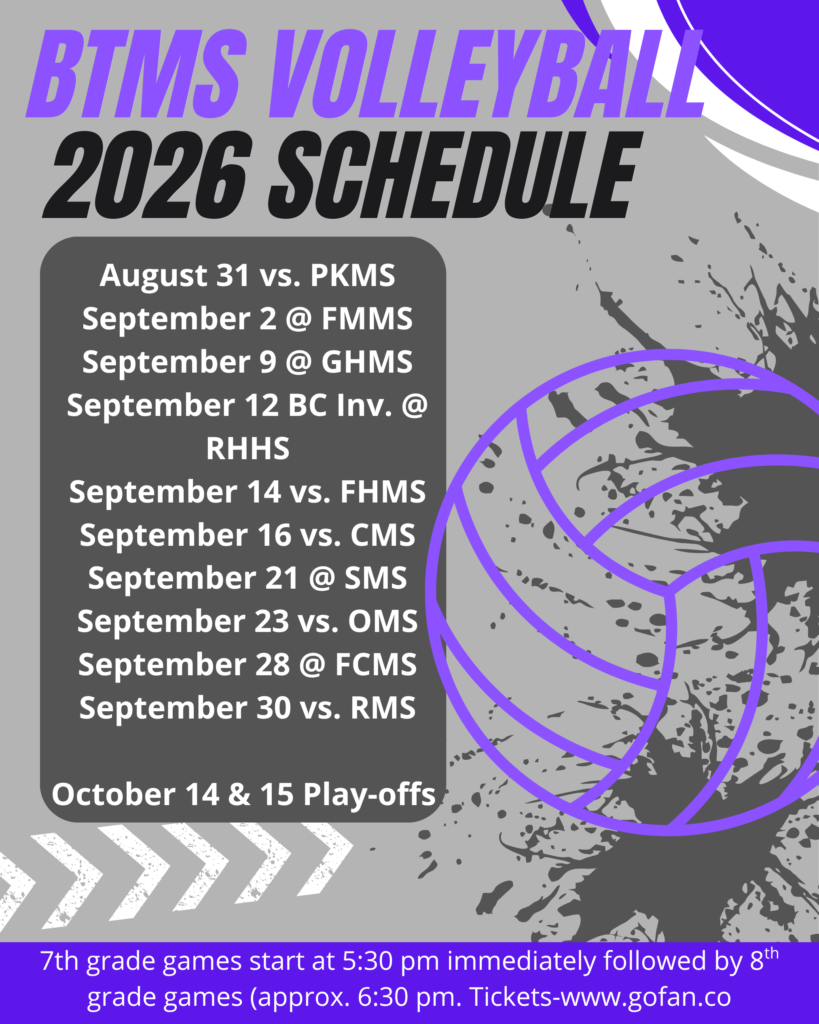 BTMS VOLLEYBALL
2026 SCHEDULE

August 31 vs. PKMS
September 2 @ FMMS
September 9 @ GHMS
September 12 BC Inv. @ RHHS
September 14 vs. FHMS
September 16 vs. CMS
September 21 @ SMS
September 23 vs. OMS
September 28 @ FCMS
September 30 vs. RMS

October 14 & 15 Play-offs

7th grade games start at 5:30 pm immediately followed by 8$^{th}$ grade games (approx. 6:30 pm. Tickets-www.gofan.co